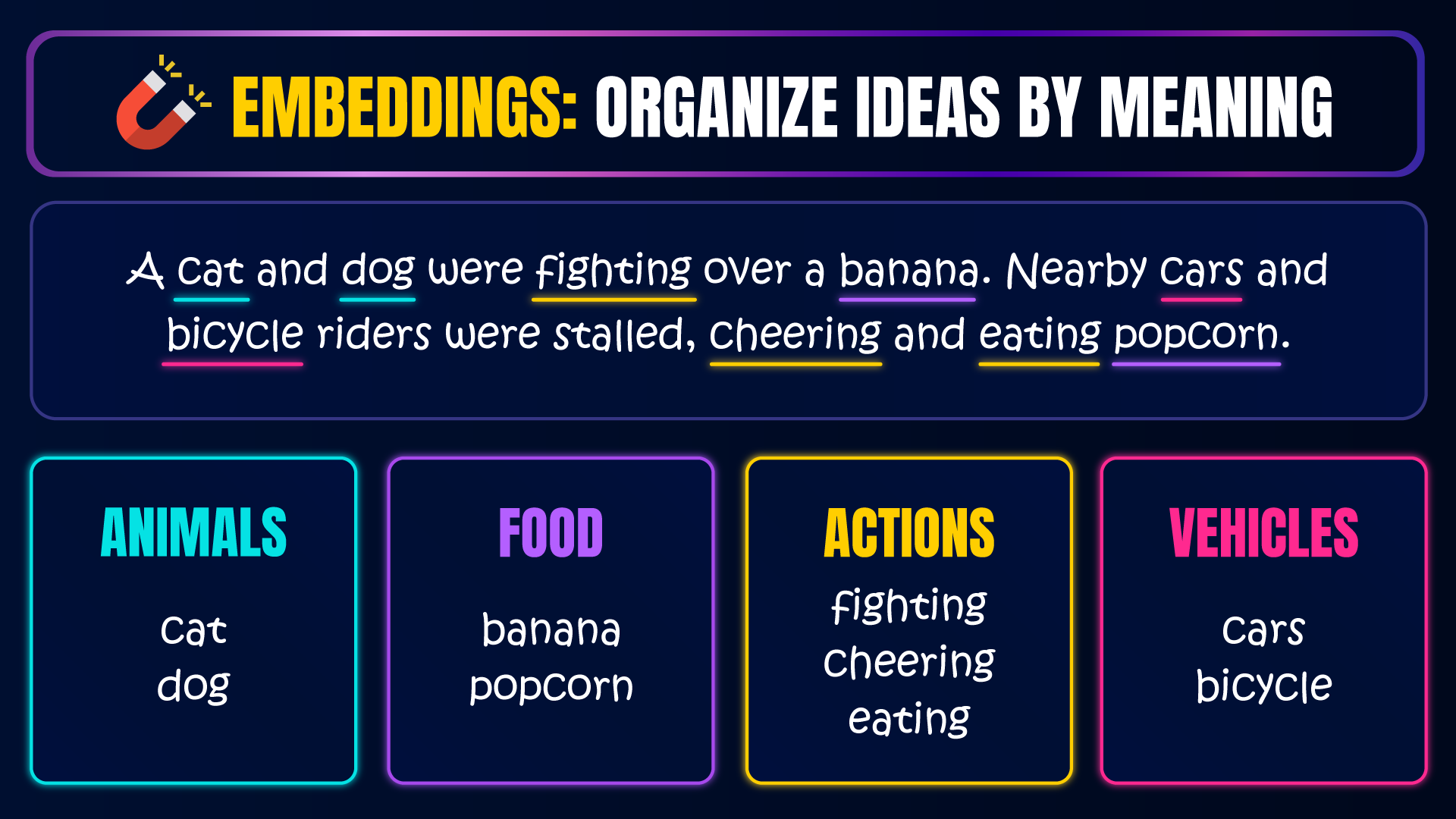 EMBEDDINGS: ORGANIZE IDEAS BY MEANING

A cat and dog were fighting over a banana. Nearby cars and bicycle riders were stalled, cheering and eating popcorn.

ANIMALS
cat
dog

FOOD
banana
popcorn

ACTIONS
fighting
cheering
eating

VEHICLES
cars
bicycle